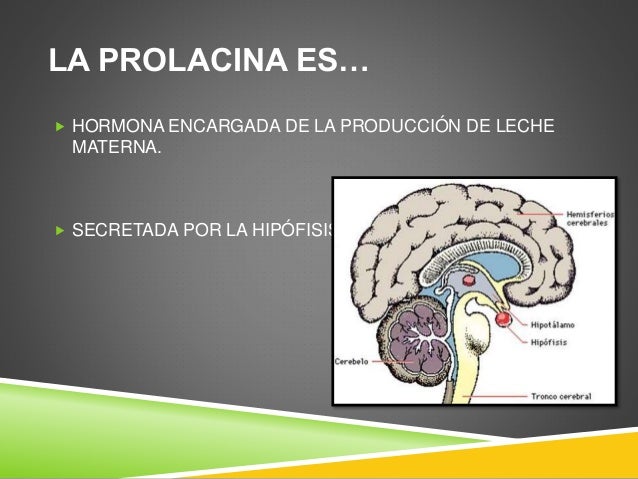 LA PROLACINA ES…

HORMONA ENCARGADA DE LA PRODUCCIÓN DE LECHE MATERNA.

SECRETADA POR LA HIPÓFISIS

Hemisferios cerebrales

Hipotálamo

Hipófisis

Cerebelo

Tronco cerebral